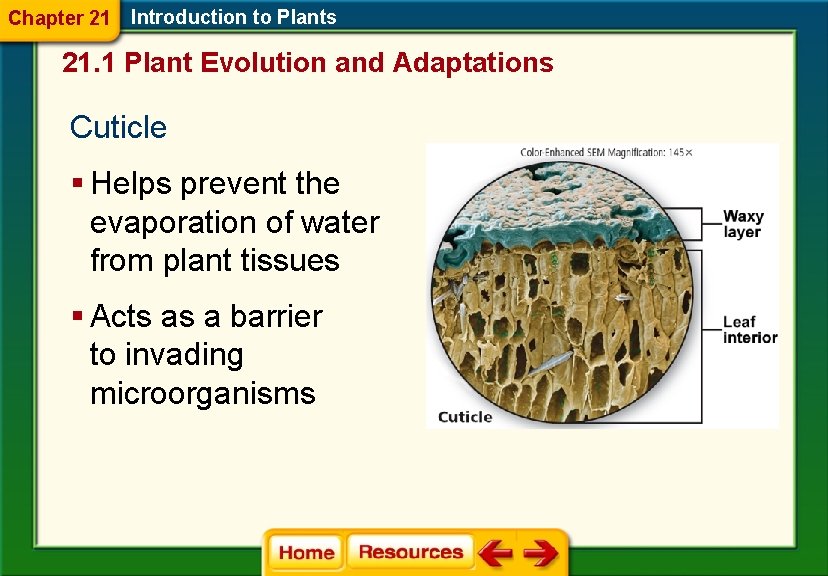 Chapter 21 Introduction to Plants

21.1 Plant Evolution and Adaptations

Cuticle

▪ Helps prevent the evaporation of water from plant tissues

▪ Acts as a barrier to invading microorganisms

Color-Enhanced SEM Magnification: 145×

Waxy layer

Leaf interior

Cuticle

Home Resources